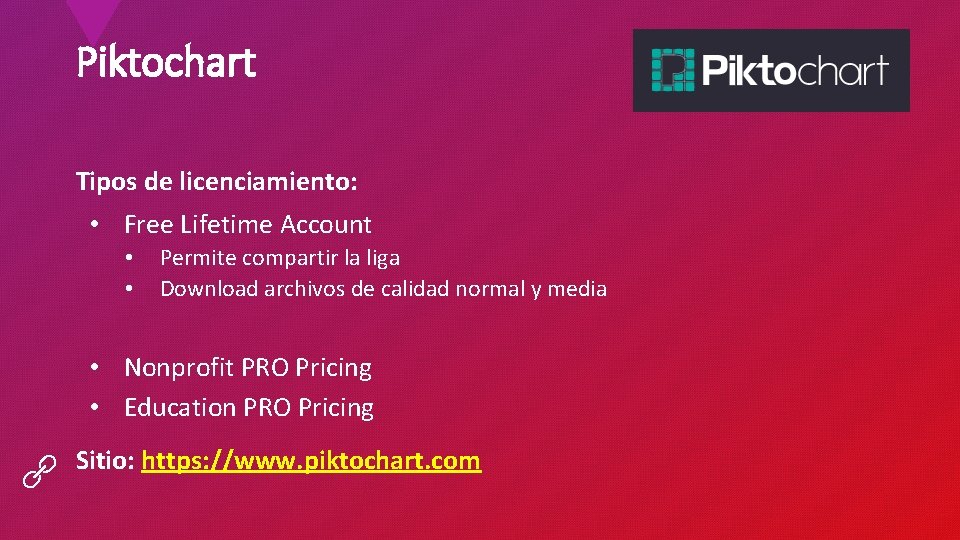 Piktochart

Piktochart

Tipos de licenciamiento:

• Free Lifetime Account
  • Permite compartir la liga
  • Download archivos de calidad normal y media

• Nonprofit PRO Pricing
• Education PRO Pricing

Sitio: https://www.piktochart.com